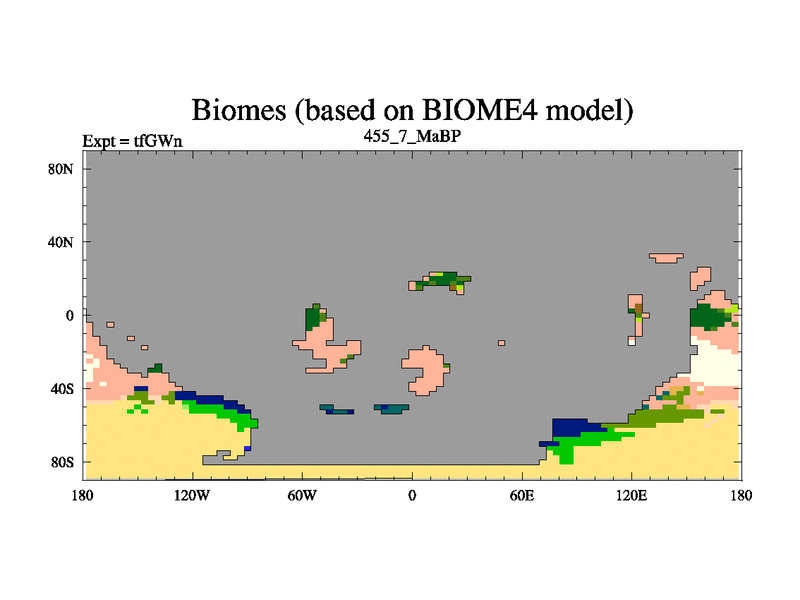 Biomes (based on BIOME4 model)

Expt = tfGWn

455_7_MaBP

80N

40N

0

40S

80S

180

120W

60W

0

60E

120E

180